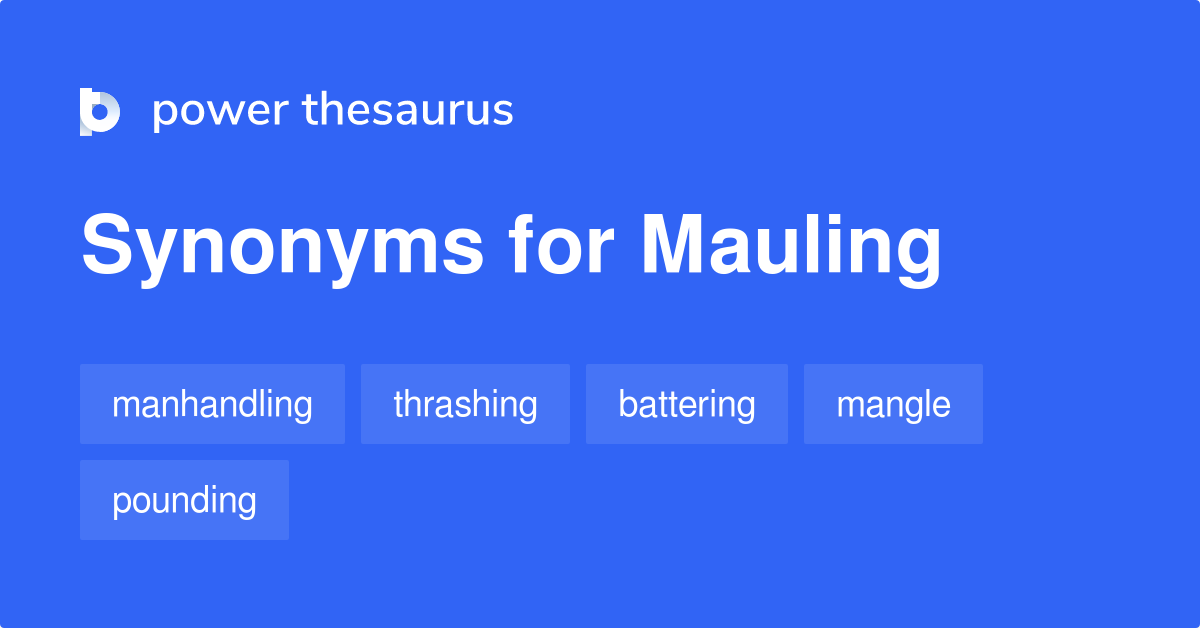 power thesaurus

Synonyms for Mauling

manhandling
thrashing
battering
mangle
pounding